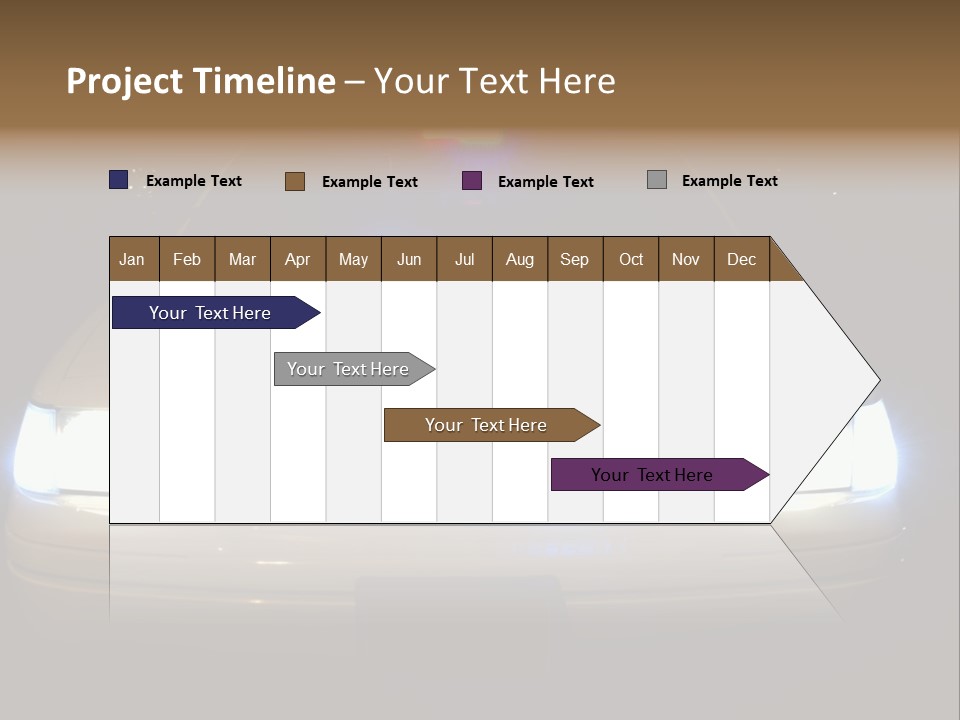 Project Timeline – Your Text Here

Example Text Example Text Example Text Example Text

| Jan | Feb | Mar | Apr | May | Jun | Jul | Aug | Sep | Oct | Nov | Dec |
|---|---|---|---|---|---|---|---|---|---|---|---|

Your Text Here

Your Text Here

Your Text Here

Your Text Here